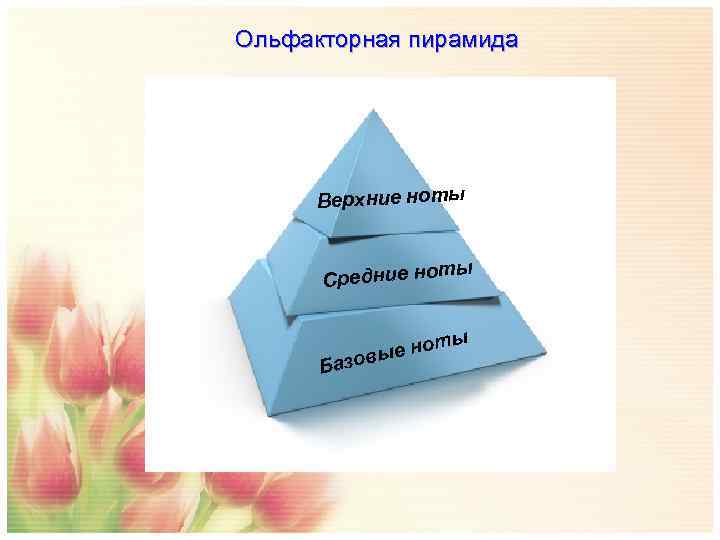 Ольфакторная пирамида

Верхние ноты

Средние ноты

Базовые ноты